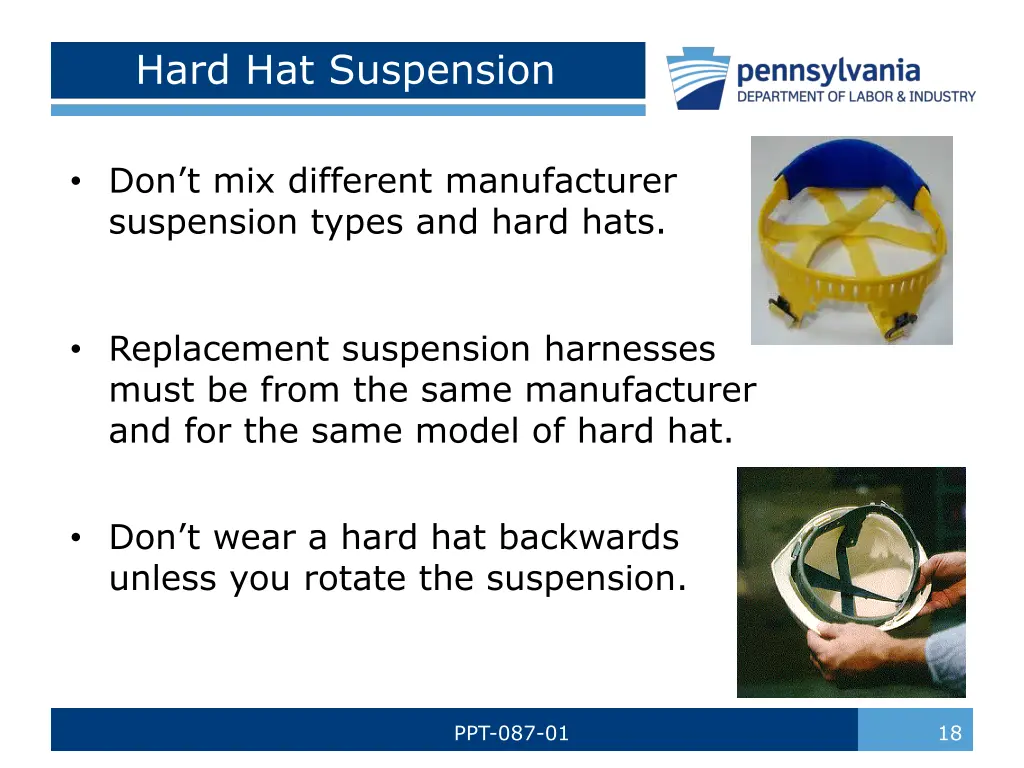 Hard Hat Suspension

pennsylvania
DEPARTMENT OF LABOR & INDUSTRY

• Don’t mix different manufacturer suspension types and hard hats.

• Replacement suspension harnesses must be from the same manufacturer and for the same model of hard hat.

• Don’t wear a hard hat backwards unless you rotate the suspension.

PPT-087-01

18